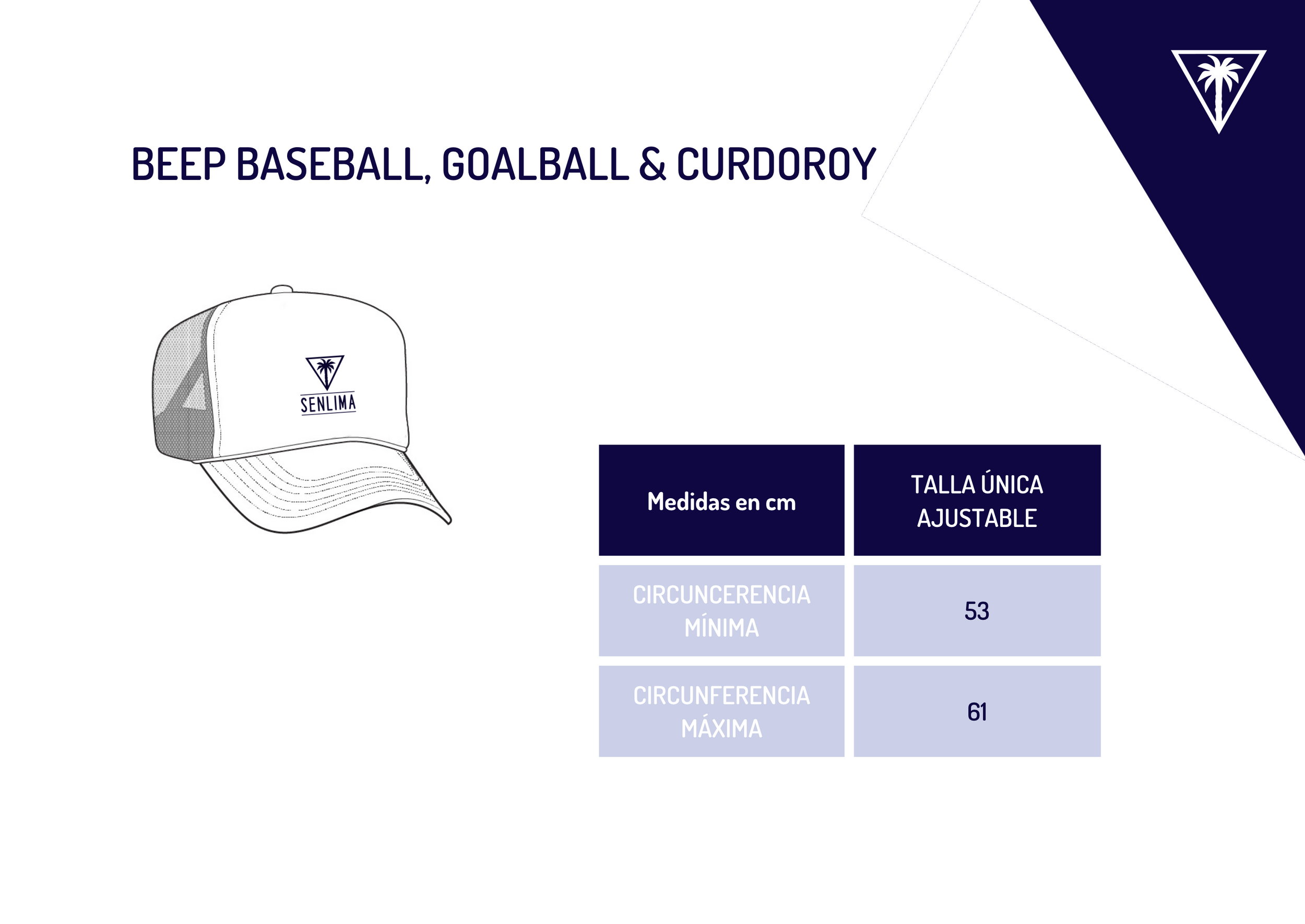 BEEP BASEBALL, GOALBALL & CURDOROY

SENLIMA

| Medidas en cm | TALLA ÚNICA AJUSTABLE |
|---|---|
| CIRCUNCERENCIA MÍNIMA | 53 |
| CIRCUNFERENCIA MÁXIMA | 61 |